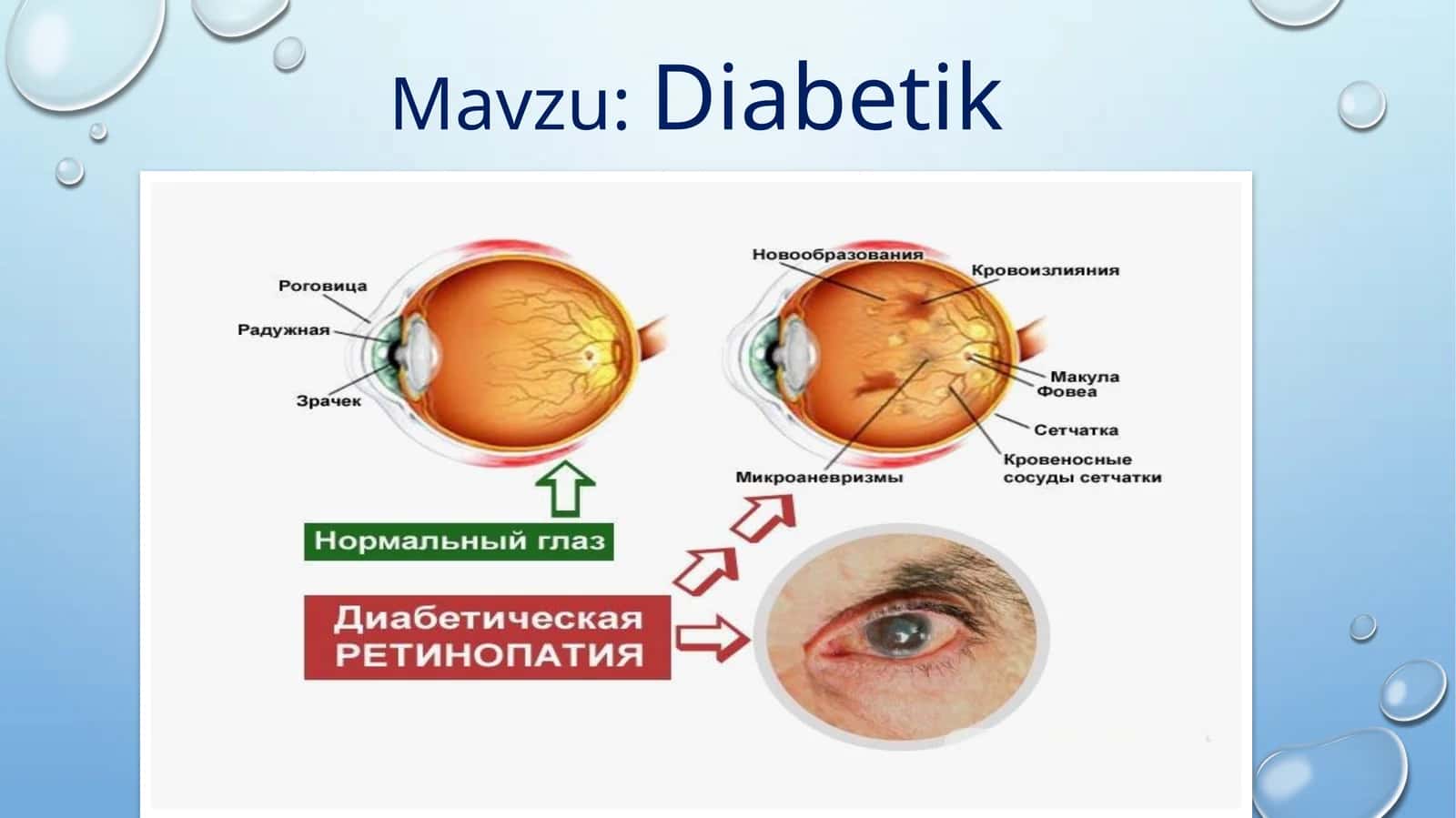 Mavzu: Diabetik

Роговица
Радужная
Зрачек
Новообразования
Кровоизлияния
Макула
Фовеа
Сетчатка
Кровеносные сосуды сетчатки
Микроаневризмы
Нормальный глаз
Диабетическая РЕТИНОПАТИЯ